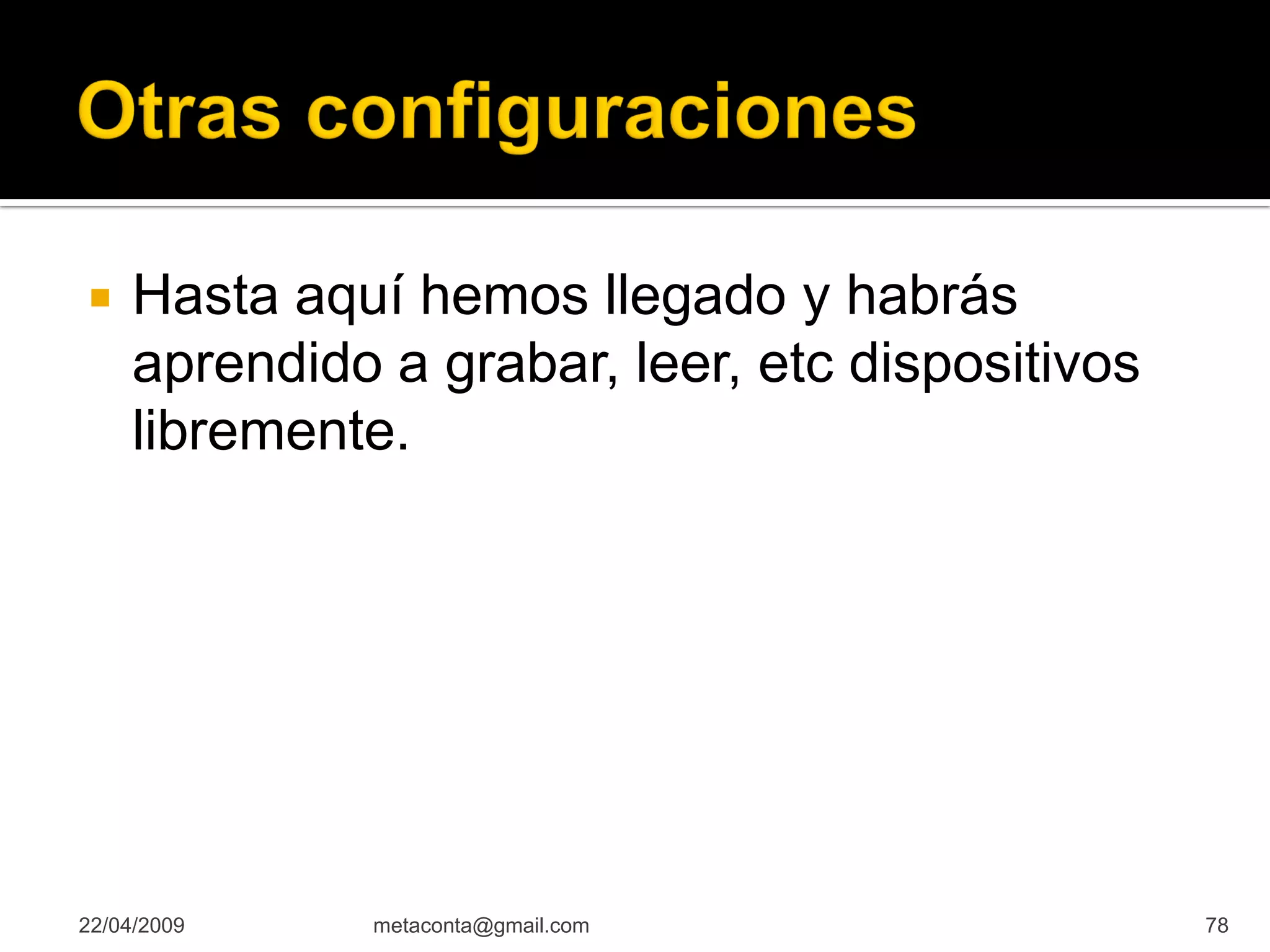 Otras configuraciones

Hasta aquí hemos llegado y habrás aprendido a grabar, leer, etc dispositivos libremente.

22/04/2009 metaconta@gmail.com 78